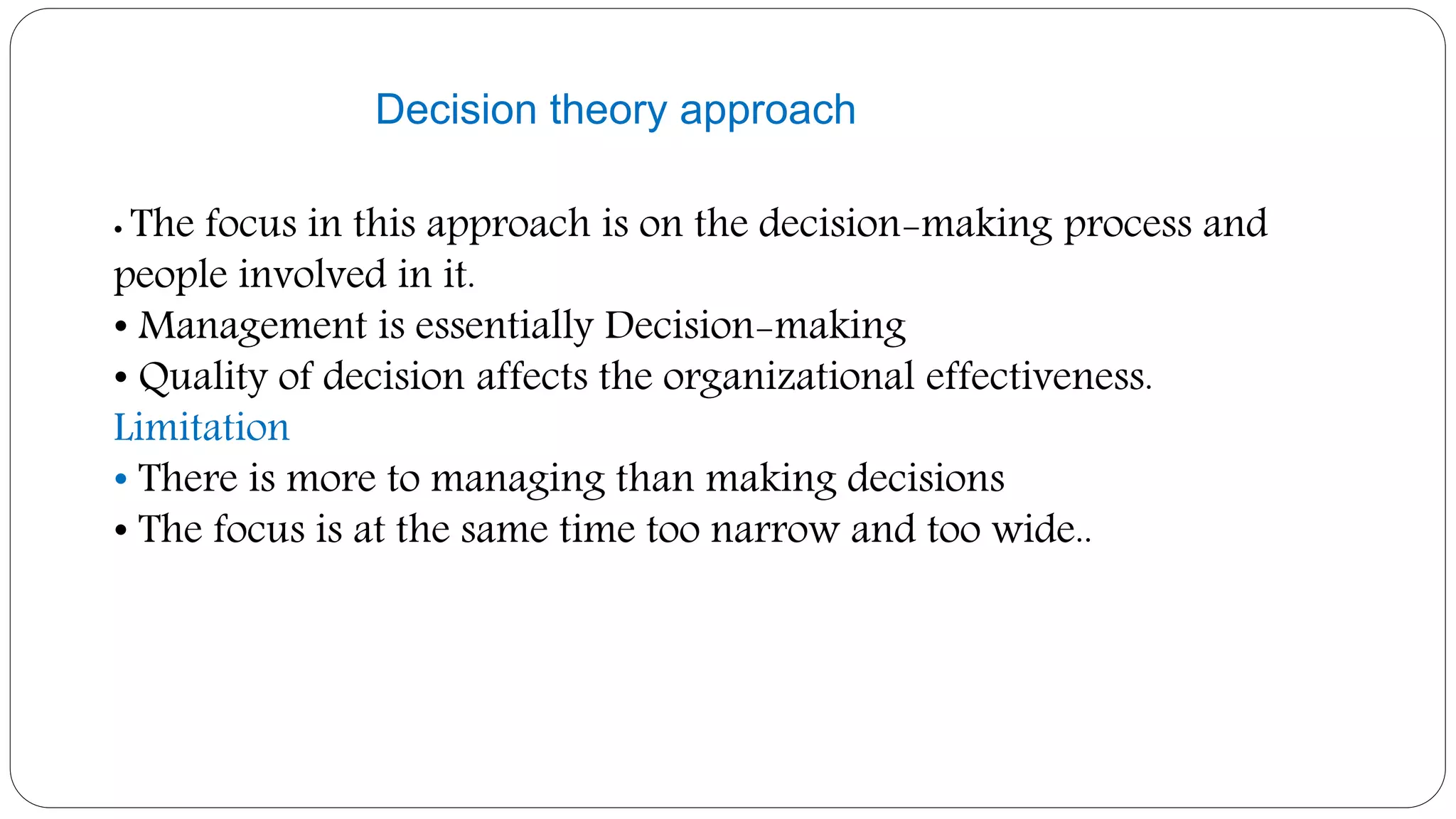 Decision theory approach

• The focus in this approach is on the decision-making process and people involved in it.
• Management is essentially Decision-making
• Quality of decision affects the organizational effectiveness.
Limitation
• There is more to managing than making decisions
• The focus is at the same time too narrow and too wide..